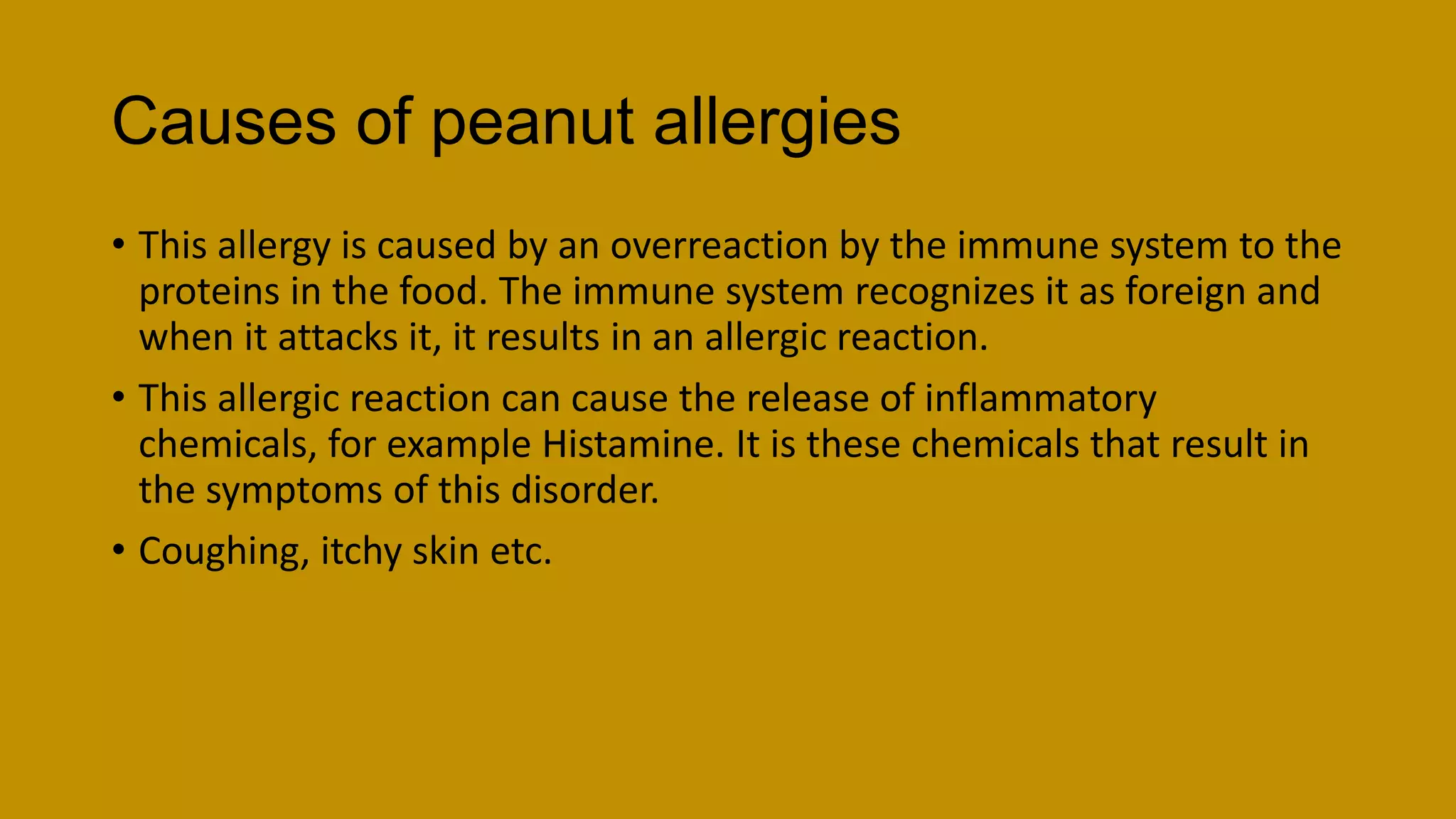 Causes of peanut allergies

• This allergy is caused by an overreaction by the immune system to the proteins in the food. The immune system recognizes it as foreign and when it attacks it, it results in an allergic reaction.

• This allergic reaction can cause the release of inflammatory chemicals, for example Histamine. It is these chemicals that result in the symptoms of this disorder.

• Coughing, itchy skin etc.